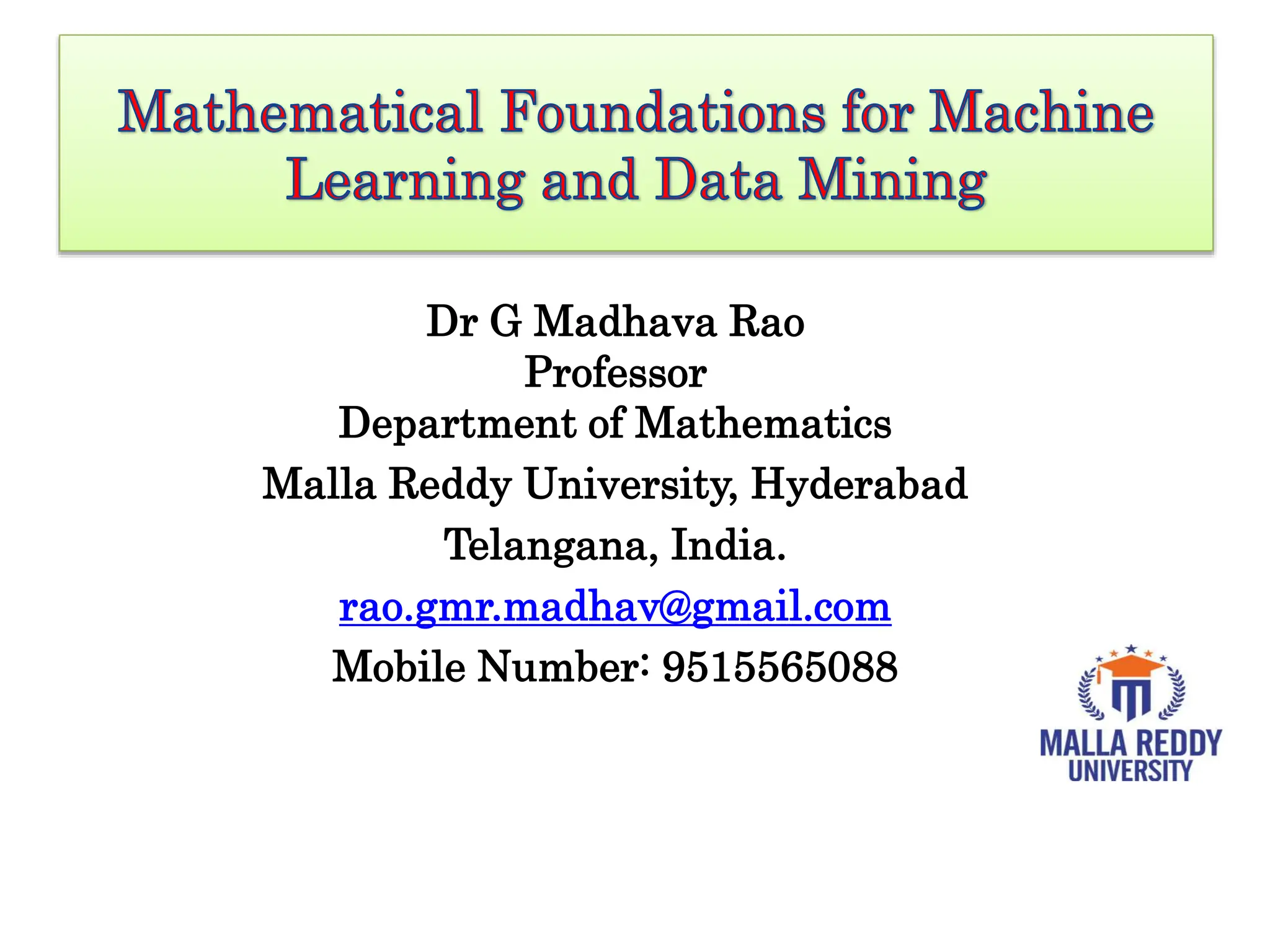 Mathematical Foundations for Machine Learning and Data Mining

Dr G Madhava Rao
Professor
Department of Mathematics
Malla Reddy University, Hyderabad
Telangana, India.
rao.gmr.madhav@gmail.com
Mobile Number: 9515565088

MALLA REDDY
UNIVERSITY